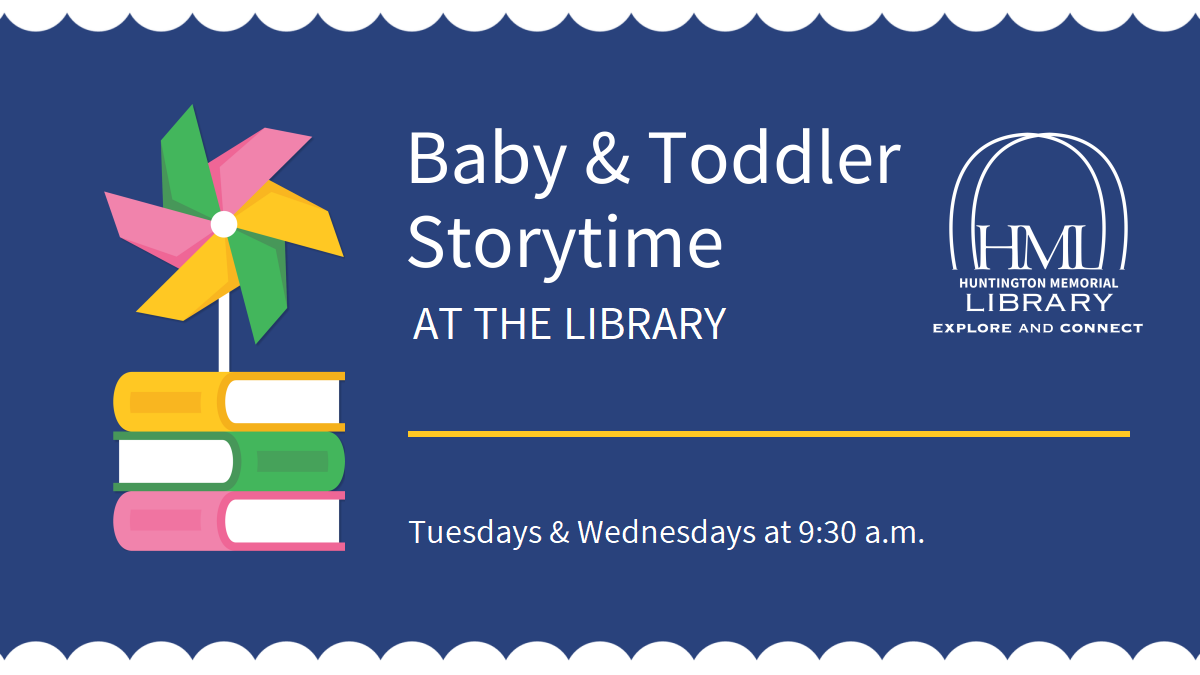 Baby & Toddler Storytime

AT THE LIBRARY

HML
HUNTINGTON MEMORIAL
LIBRARY
EXPLORE AND CONNECT

Tuesdays & Wednesdays at 9:30 a.m.